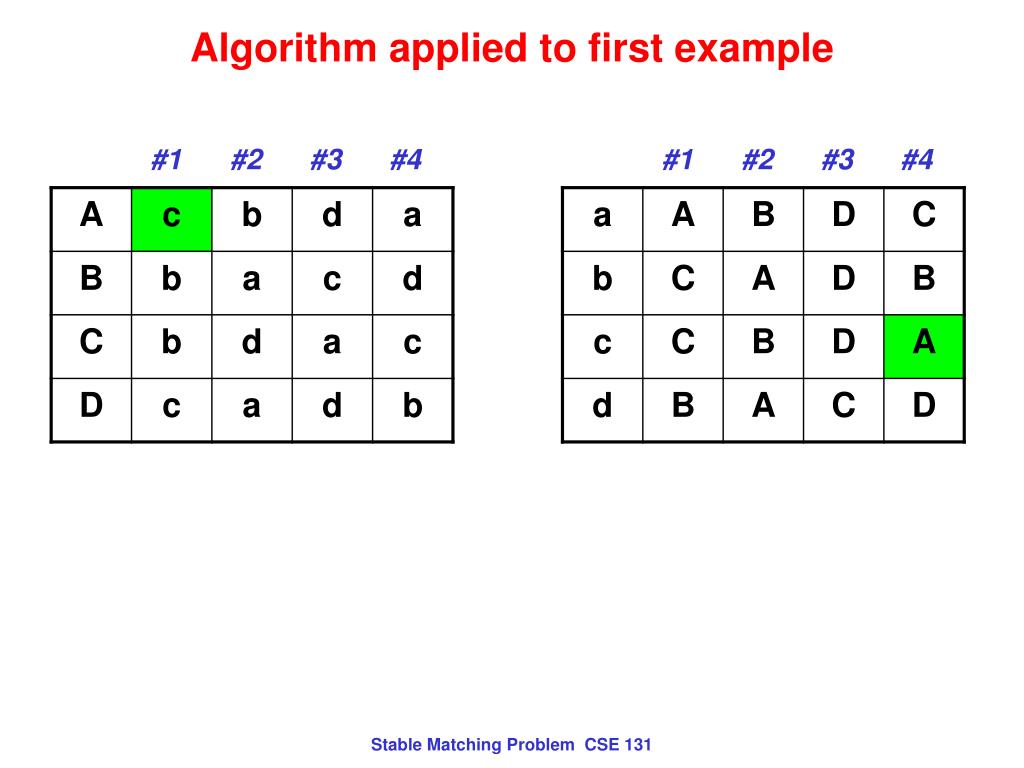 Algorithm applied to first example

| | #1 | #2 | #3 | #4 |
|---|---|---|---|---|
| A | c | b | d | a |
| B | b | a | c | d |
| C | b | d | a | c |
| D | c | a | d | b |

| | #1 | #2 | #3 | #4 |
|---|---|---|---|---|
| a | A | B | D | C |
| b | C | A | D | B |
| c | C | B | D | A |
| d | B | A | C | D |

Stable Matching Problem CSE 131